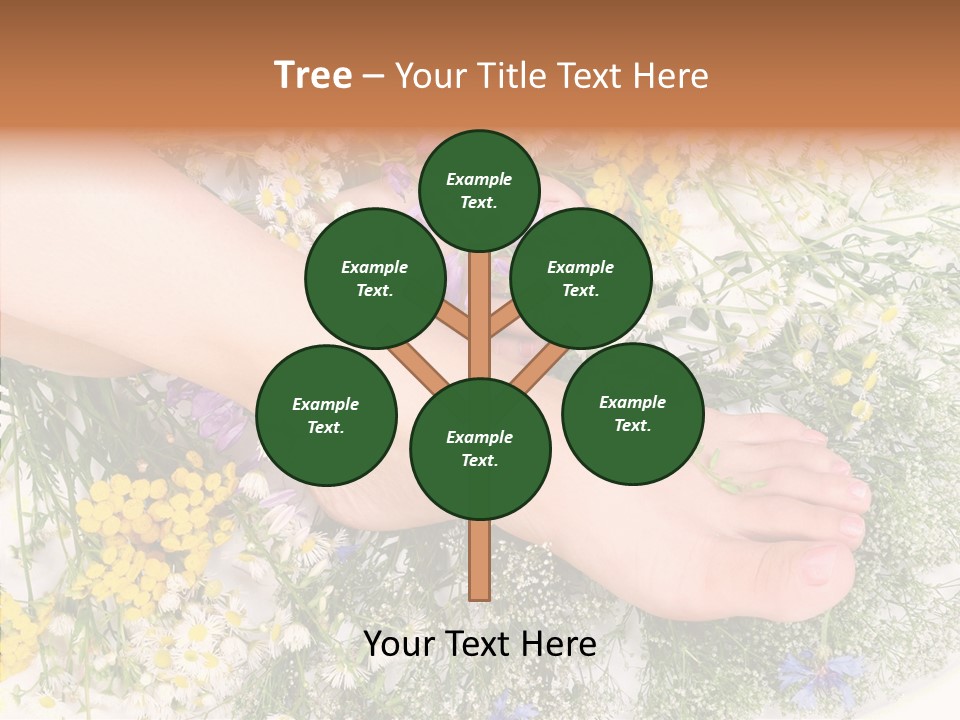 Tree – Your Title Text Here

Example Text.

Example Text.

Example Text.

Example Text.

Example Text.

Example Text.

Your Text Here